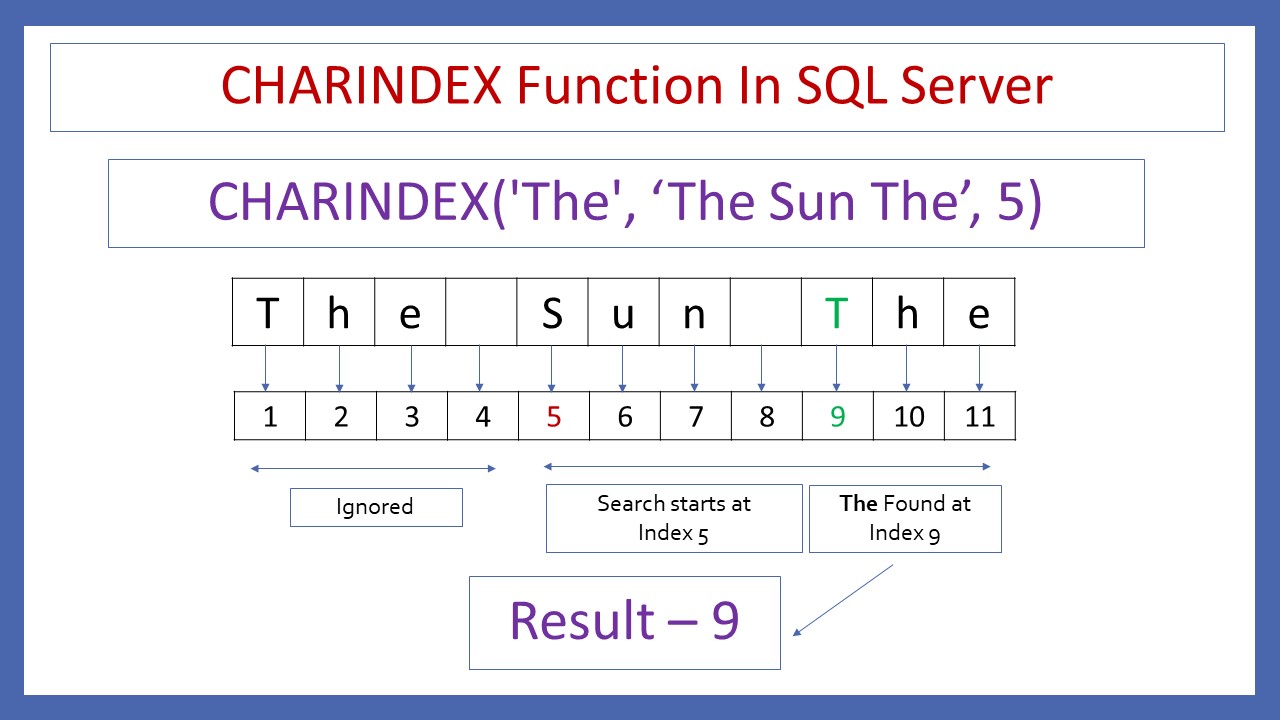 CHARINDEX Function In SQL Server

CHARINDEX('The', ‘The Sun The’, 5)

| T | h | e |  | S | u | n |  | T | h | e |
|---|---|---|---|---|---|---|---|---|---|---|
| 1 | 2 | 3 | 4 | 5 | 6 | 7 | 8 | 9 | 10 | 11 |

Ignored

Search starts at Index 5

The Found at Index 9

Result – 9